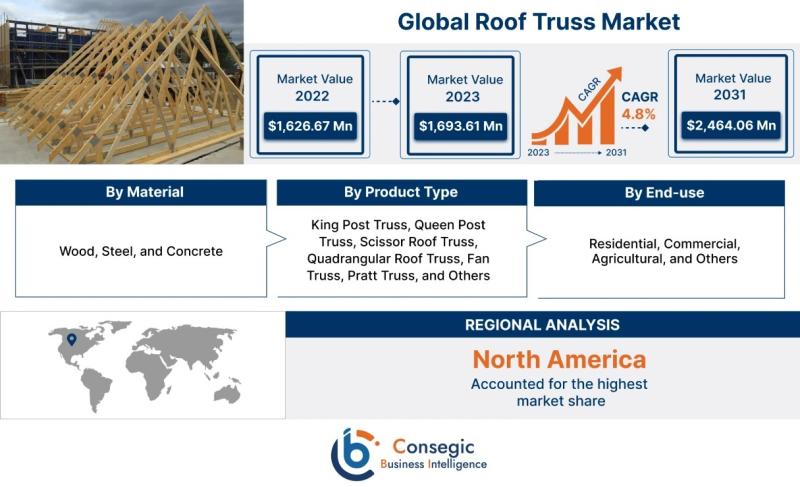 Global Roof Truss Market

Market Value 2022
$1,626.67 Mn

Market Value 2023
$1,693.61 Mn

CAGR
CAGR 4.8%
2023 2031

Market Value 2031
$2,464.06 Mn

By Material
Wood, Steel, and Concrete

By Product Type
King Post Truss, Queen Post Truss, Scissor Roof Truss, Quadrangular Roof Truss, Fan Truss, Pratt Truss, and Others

By End-use
Residential, Commercial, Agricultural, and Others

REGIONAL ANALYSIS
North America
Accounted for the highest market share

Consegic
Business Intelligence